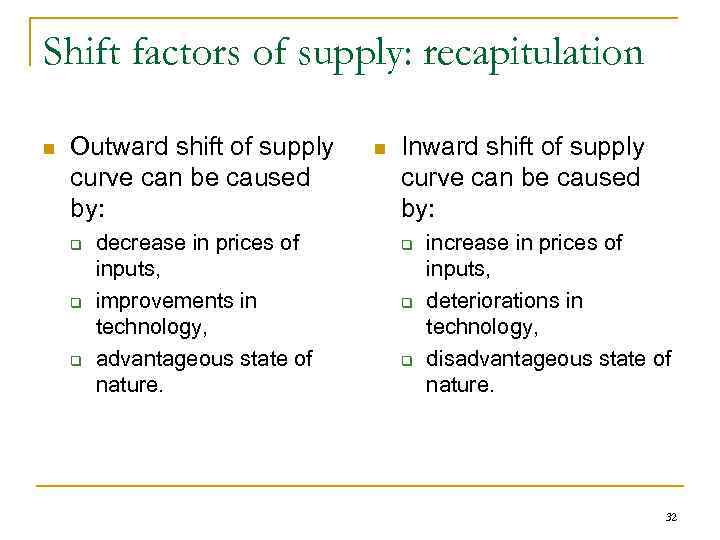 Shift factors of supply: recapitulation

- Outward shift of supply curve can be caused by:
  - decrease in prices of inputs,
  - improvements in technology,
  - advantageous state of nature.

- Inward shift of supply curve can be caused by:
  - increase in prices of inputs,
  - deteriorations in technology,
  - disadvantageous state of nature.

32